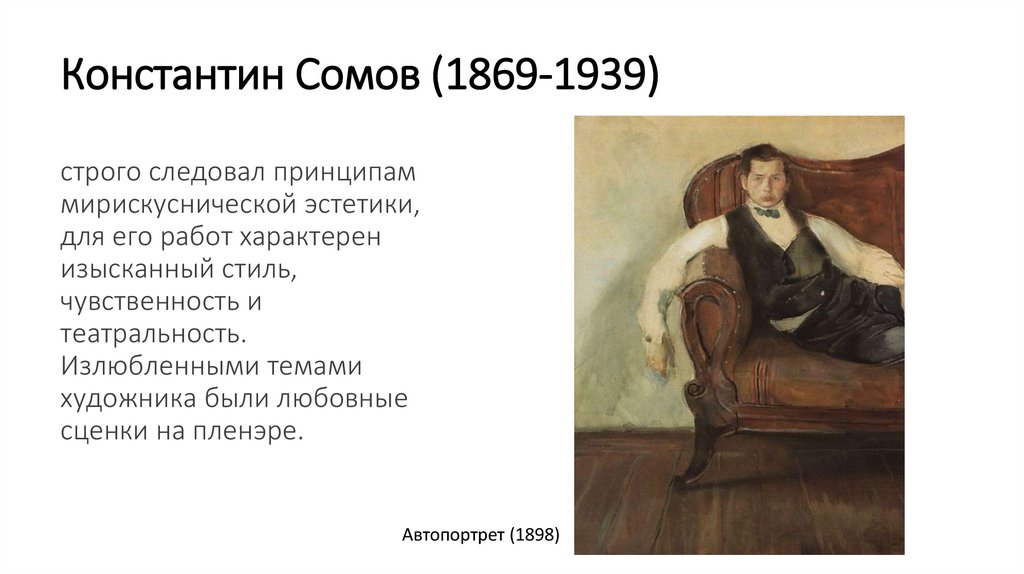 Константин Сомов (1869-1939)

строго следовал принципам мирискуснической эстетики, для его работ характерен изысканный стиль, чувственность и театральность. Излюбленными темами художника были любовные сценки на пленэре.

Автопортрет (1898)